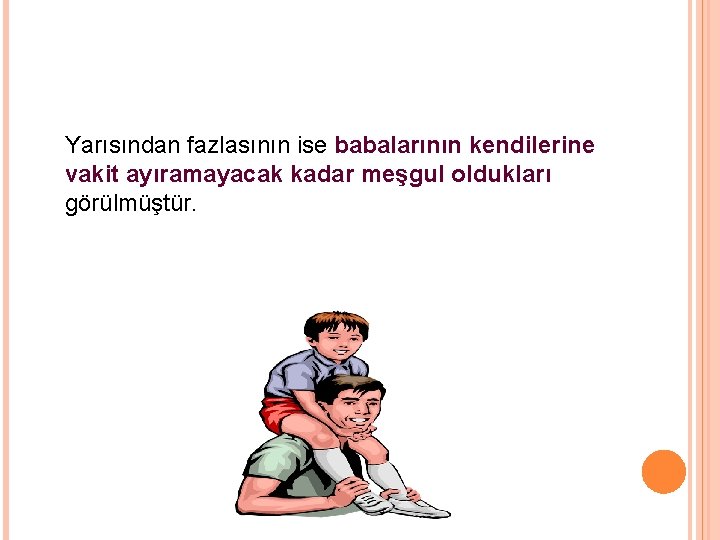 Yarısından fazlasının ise babalarının kendilerine vakit ayıramayacak kadar meşgul oldukları görülmüştür.